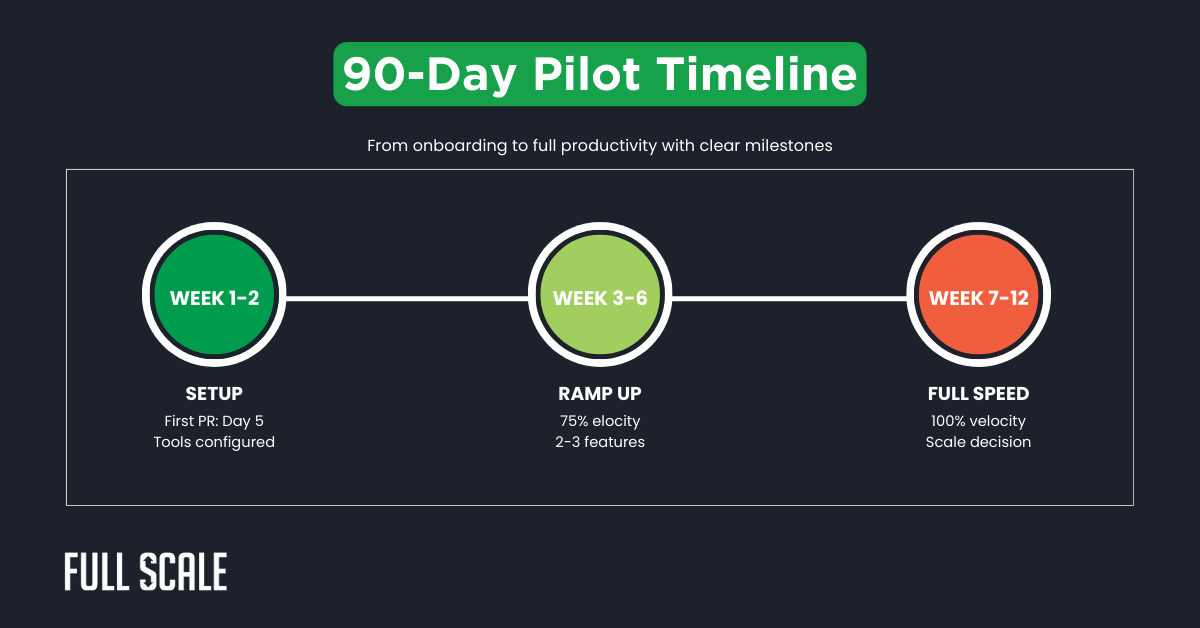 90-Day Pilot Timeline

From onboarding to full productivity with clear milestones

WEEK 1-2

SETUP
First PR: Day 5
Tools configured

WEEK 3-6

RAMP UP
75% elocity
2-3 features

WEEK 7-12

FULL SPEED
100% velocity
Scale decision

FULL SCALE